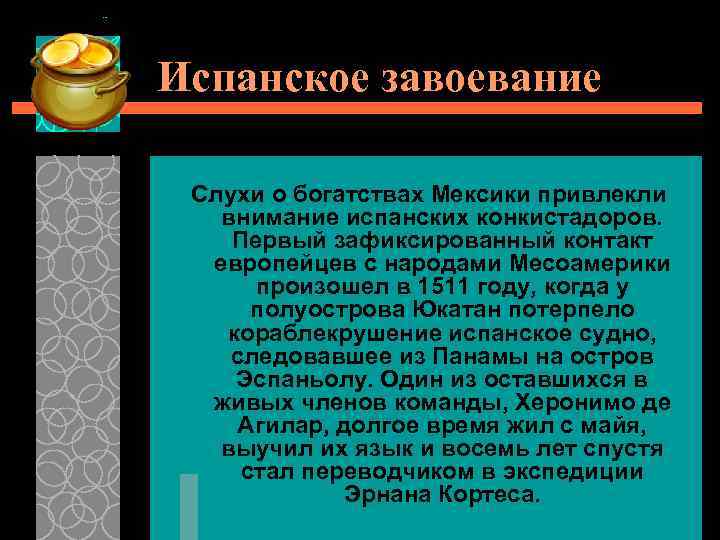 Испанское завоевание

Слухи о богатствах Мексики привлекли внимание испанских конкистадоров. Первый зафиксированный контакт европейцев с народами Месоамерики произошел в 1511 году, когда у полуострова Юкатан потерпело кораблекрушение испанское судно, следовавшее из Панамы на остров Эспаньолу. Один из оставшихся в живых членов команды, Херонимо де Агилар, долгое время жил с майя, выучил их язык и восемь лет спустя стал переводчиком в экспедиции Эрнана Кортеса.